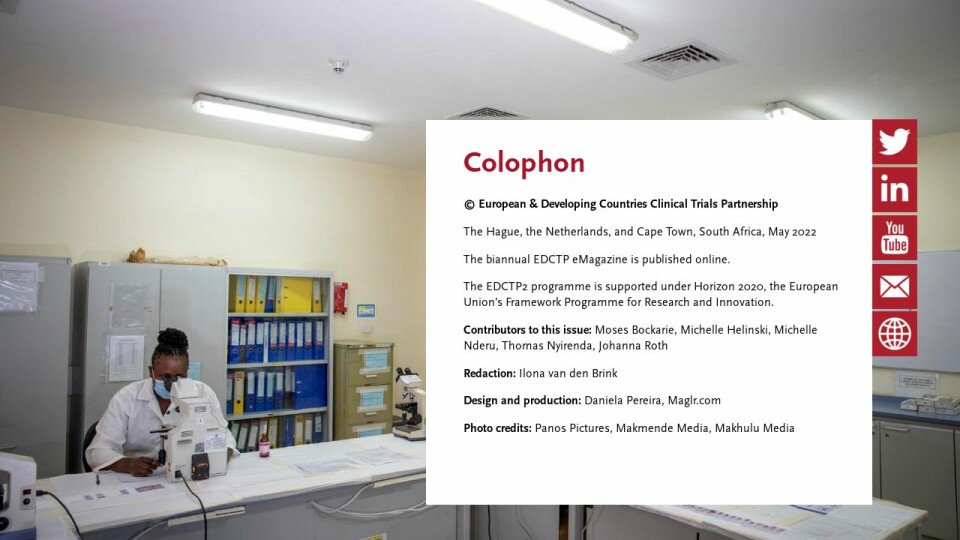 Colophon

© European & Developing Countries Clinical Trials Partnership

The Hague, the Netherlands, and Cape Town, South Africa, May 2022

The biannual EDCTP eMagazine is published online.

The EDCTP2 programme is supported under Horizon 2020, the European Union's Framework Programme for Research and Innovation.

Contributors to this issue: Moses Bockarie, Michelle Helinski, Michelle Nderu, Thomas Nyirenda, Johanna Roth

Redaction: Ilona van den Brink

Design and production: Daniela Pereira, Maglr.com

Photo credits: Panos Pictures, Makmende Media, Makhulu Media

You Tube